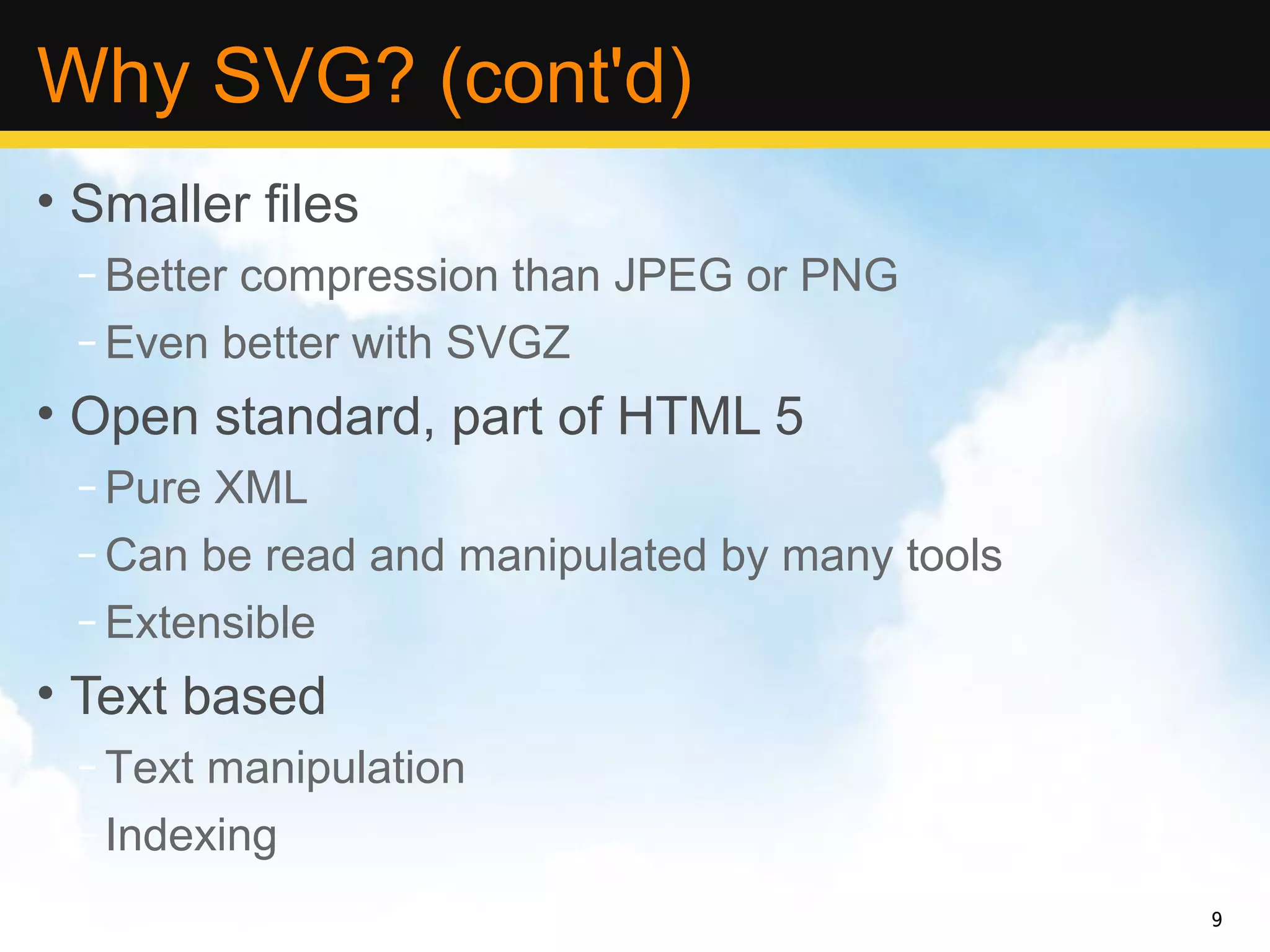 Why SVG? (cont'd)

• Smaller files
– Better compression than JPEG or PNG
– Even better with SVGZ

• Open standard, part of HTML 5
– Pure XML
– Can be read and manipulated by many tools
– Extensible

• Text based
– Text manipulation
– Indexing

9